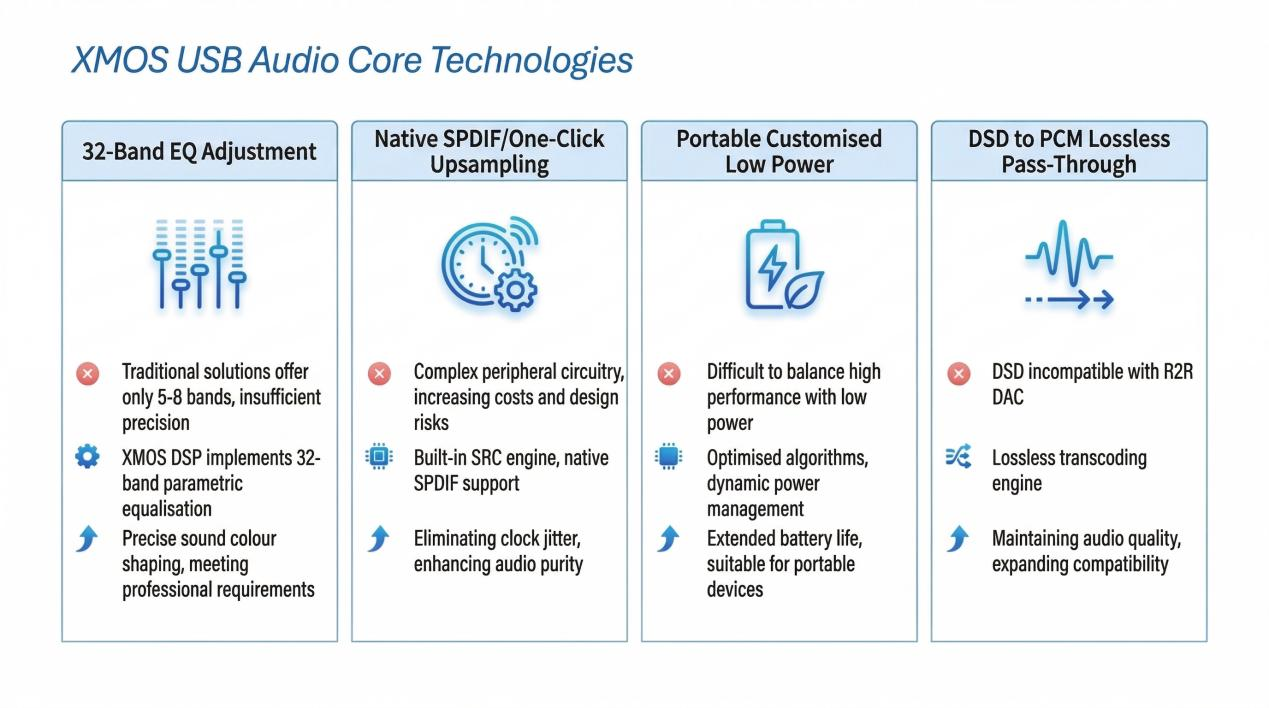 XMOS USB Audio Core Technologies

32-Band EQ Adjustment

Traditional solutions offer only 5-8 bands, insufficient precision

XMOS DSP implements 32-band parametric equalisation

Precise sound colour shaping, meeting professional requirements

Native SPDIF/One-Click Upsampling

Complex peripheral circuitry, increasing costs and design risks

Built-in SRC engine, native SPDIF support

Eliminating clock jitter, enhancing audio purity

Portable Customised Low Power

Difficult to balance high performance with low power

Optimised algorithms, dynamic power management

Extended battery life, suitable for portable devices

DSD to PCM Lossless Pass-Through

DSD incompatible with R2R DAC

Lossless transcoding engine

Maintaining audio quality, expanding compatibility